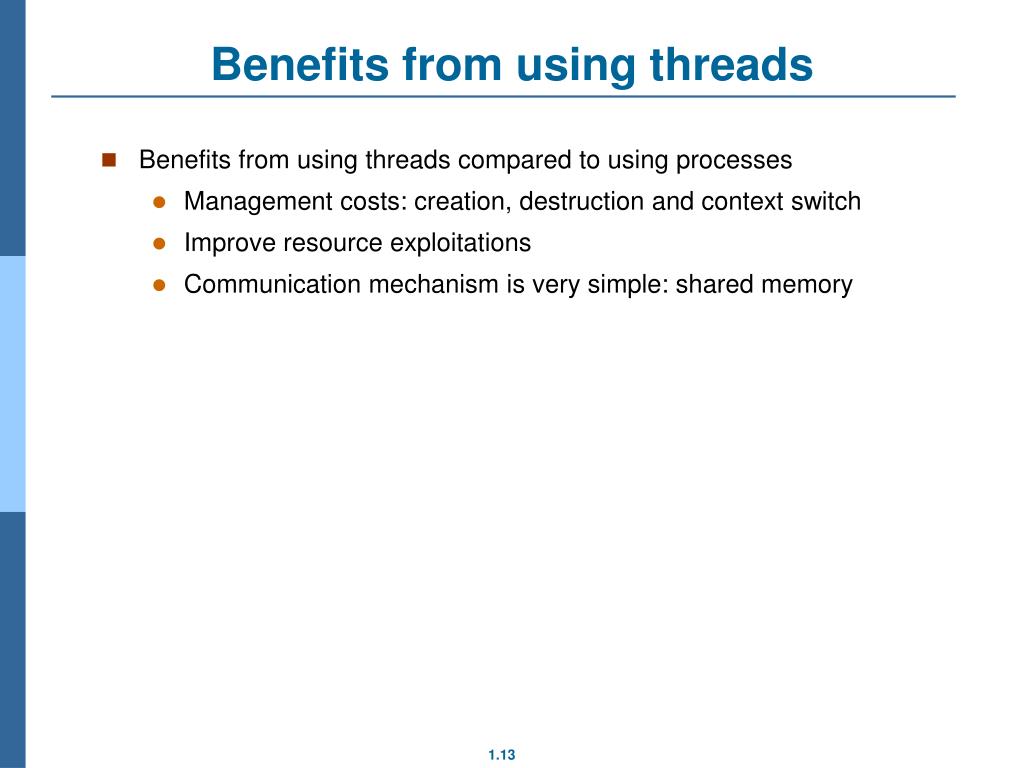 Benefits from using threads

Benefits from using threads compared to using processes

Management costs: creation, destruction and context switch

Improve resource exploitations

Communication mechanism is very simple: shared memory

1.13